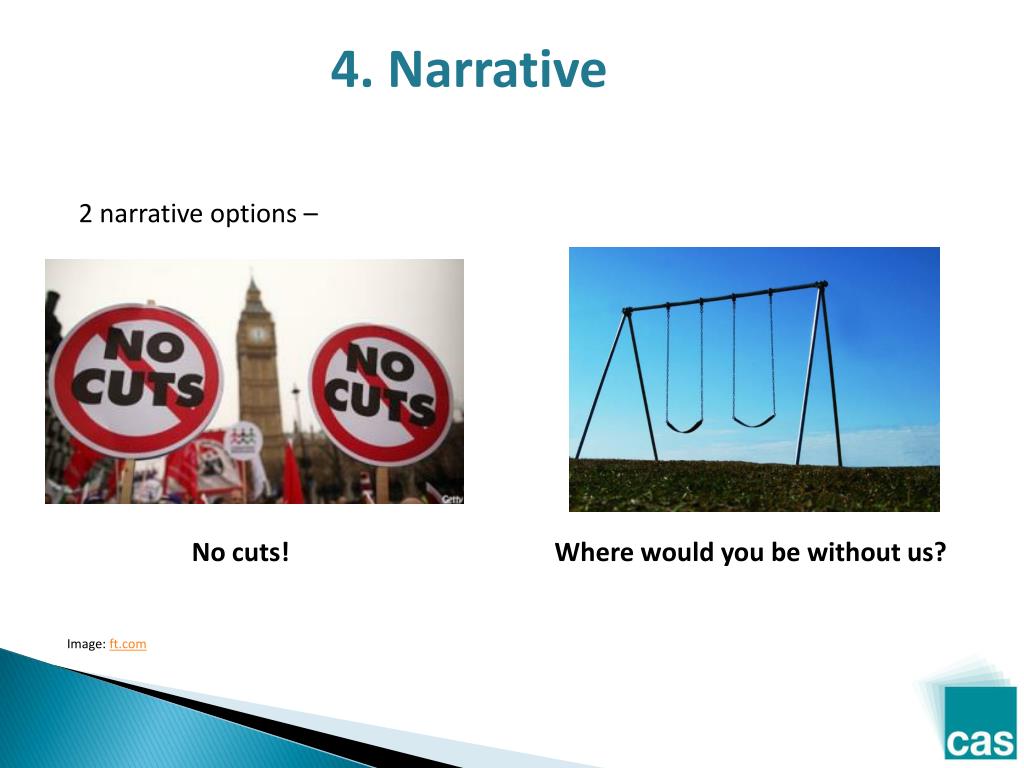 4. Narrative

2 narrative options –

NO CUTS

NO CUTS

Getty

No cuts!

Where would you be without us?

Image: ft.com

cas